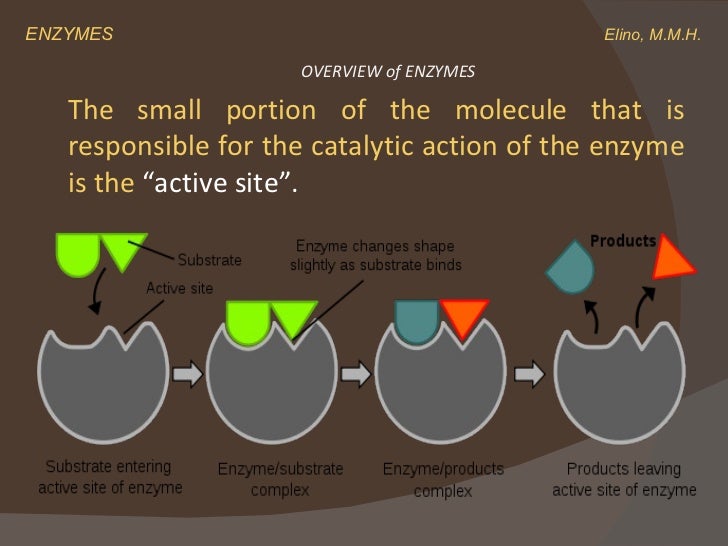 ENZYMES

Elino, M.M.H.

OVERVIEW of ENZYMES

The small portion of the molecule that is responsible for the catalytic action of the enzyme is the “active site”.

Substrate

Active site

Enzyme changes shape slightly as substrate binds

Products

Substrate entering active site of enzyme

Enzyme/substrate complex

Enzyme/products complex

Products leaving active site of enzyme